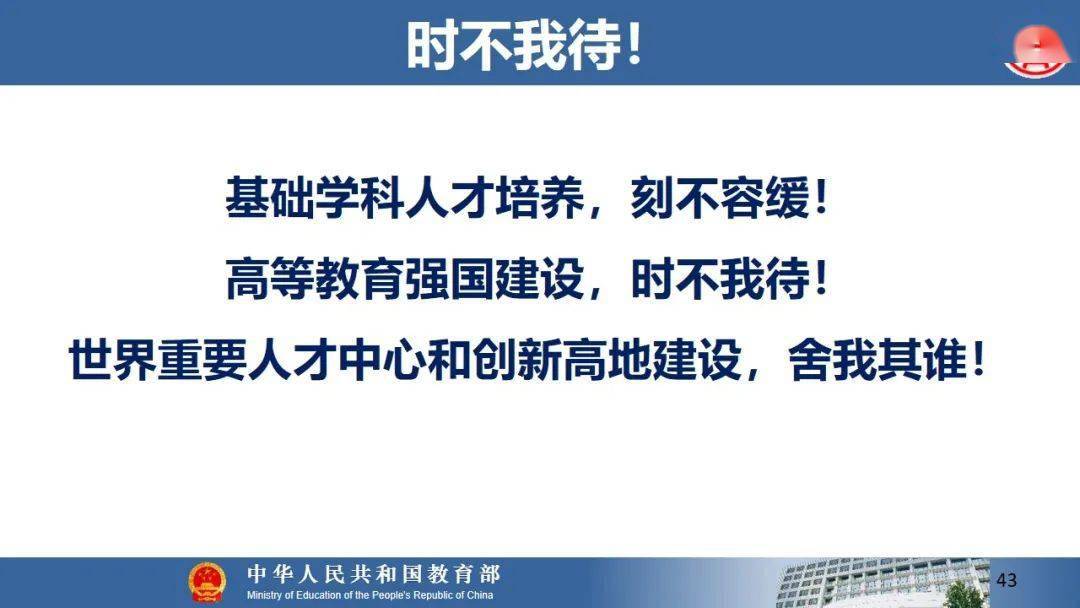 时不我待！

基础学科人才培养，刻不容缓！

高等教育强国建设，时不我待！

世界重要人才中心和创新高地建设，舍我其谁！

中华人民共和国教育部
Ministry of Education of the People's Republic of China

43